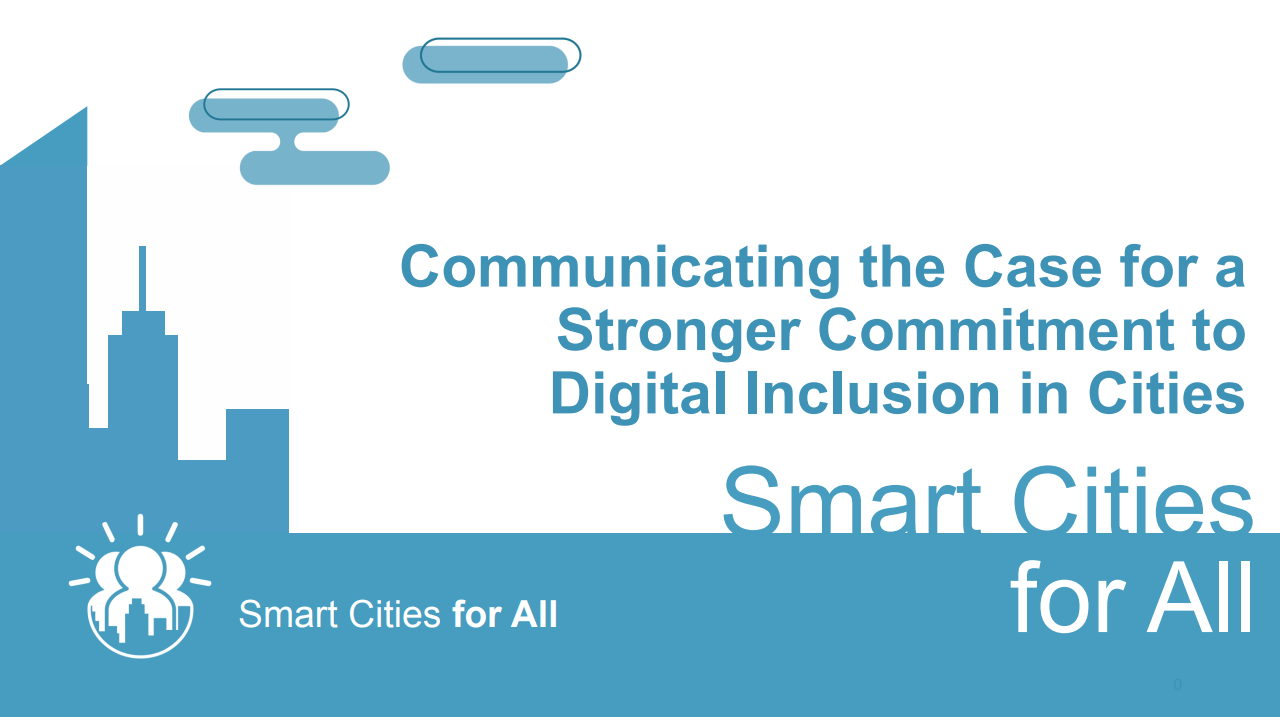 Communicating the Case for a Stronger Commitment to Digital Inclusion in Cities

Smart Cities for All

Smart Cities for All

0